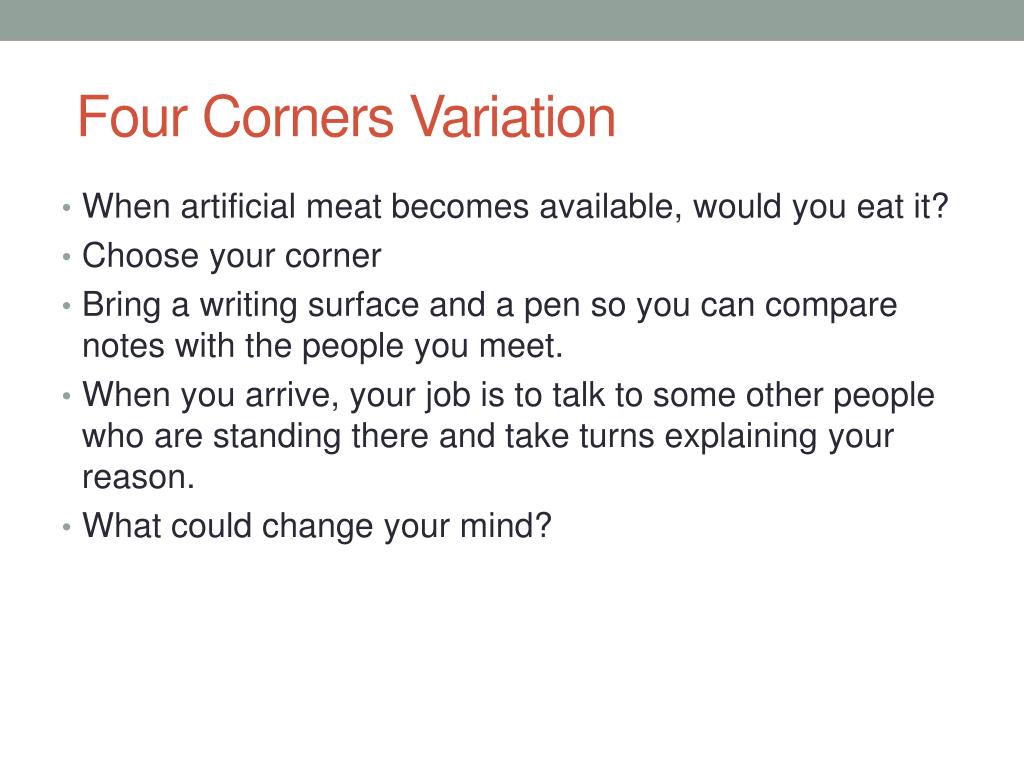 Four Corners Variation

• When artificial meat becomes available, would you eat it?
• Choose your corner
• Bring a writing surface and a pen so you can compare notes with the people you meet.
• When you arrive, your job is to talk to some other people who are standing there and take turns explaining your reason.
• What could change your mind?